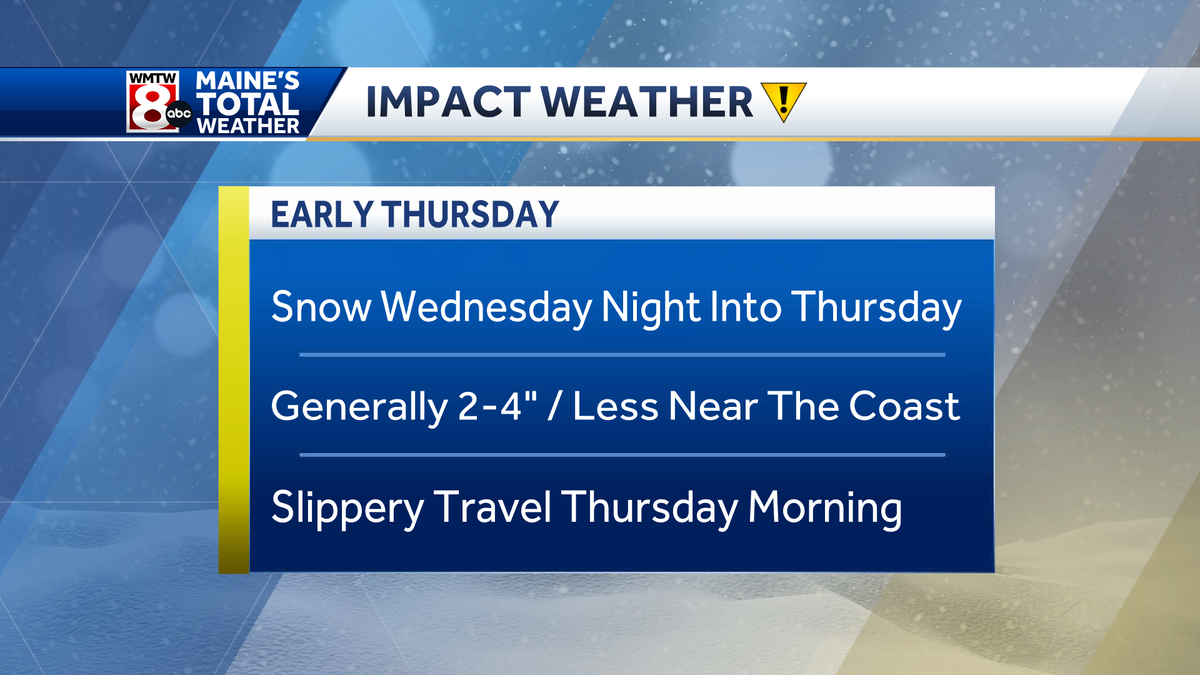 WMTW 8 abc MAINE'S TOTAL WEATHER

IMPACT WEATHER !

EARLY THURSDAY

Snow Wednesday Night Into Thursday

Generally 2-4" / Less Near The Coast

Slippery Travel Thursday Morning